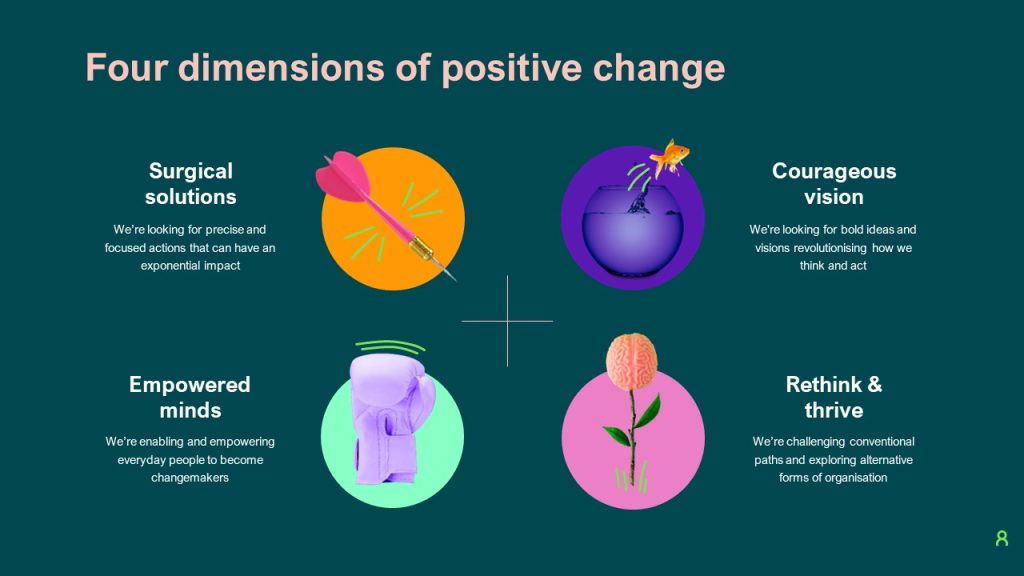 Four dimensions of positive change

Surgical solutions

We're looking for precise and focused actions that can have an exponential impact

Courageous vision

We're looking for bold ideas and visions revolutionising how we think and act

Empowered minds

We're enabling and empowering everyday people to become changemakers

Rethink & thrive

We're challenging conventional paths and exploring alternative forms of organisation